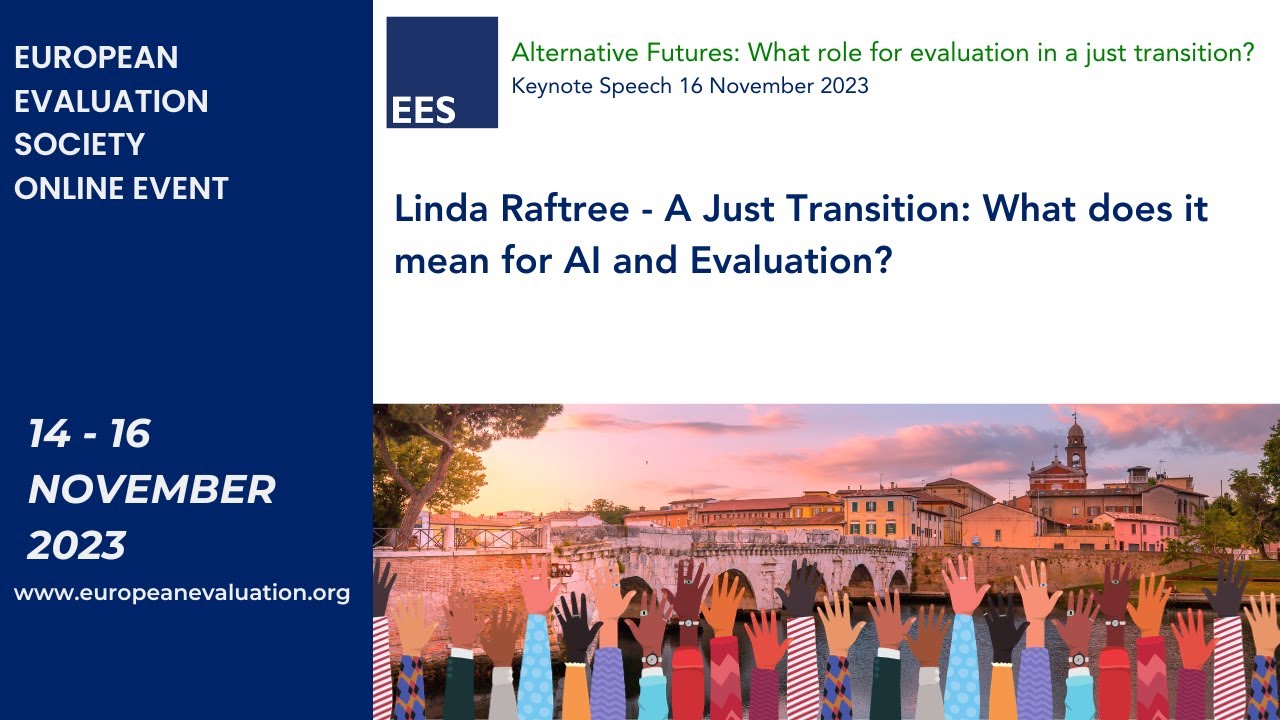 EUROPEAN EVALUATION SOCIETY ONLINE EVENT

14 - 16 NOVEMBER 2023

www.europeanevaluation.org

EES

Alternative Futures: What role for evaluation in a just transition?
Keynote Speech 16 November 2023

Linda Raftree - A Just Transition: What does it mean for AI and Evaluation?